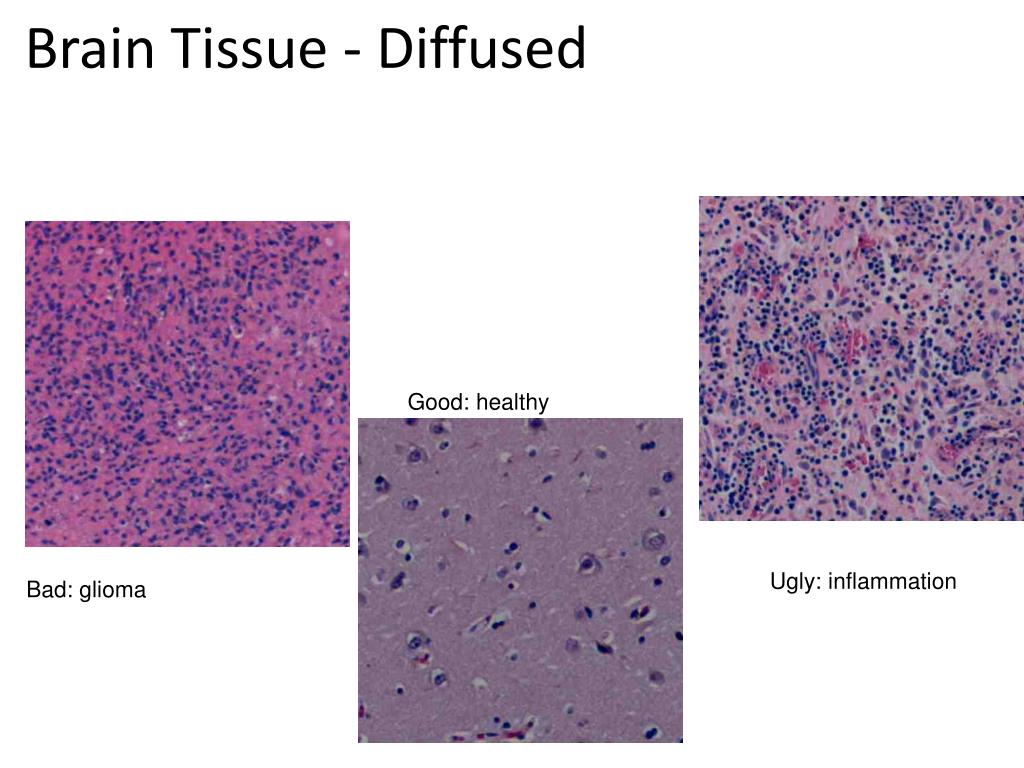 Brain Tissue - Diffused

Good: healthy

Bad: glioma

Ugly: inflammation